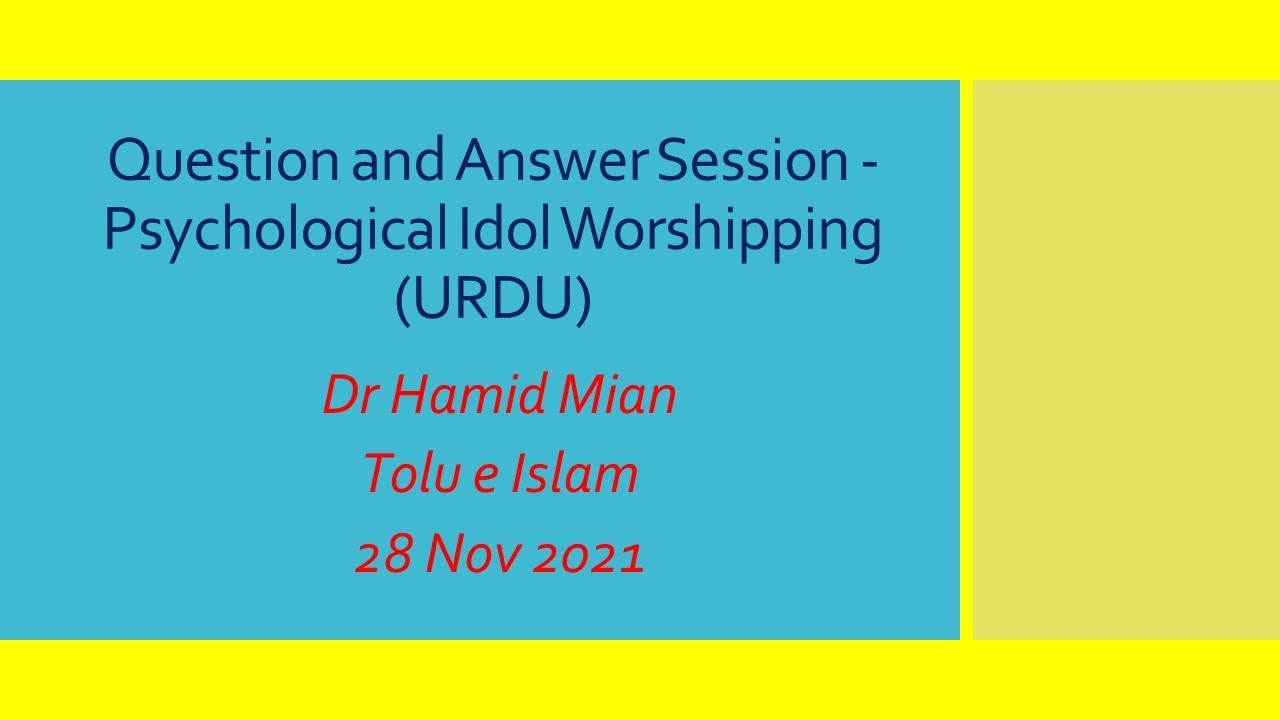 Question and Answer Session - Psychological Idol Worshipping (URDU)

Dr Hamid Mian

Tolu e Islam

28 Nov 2021